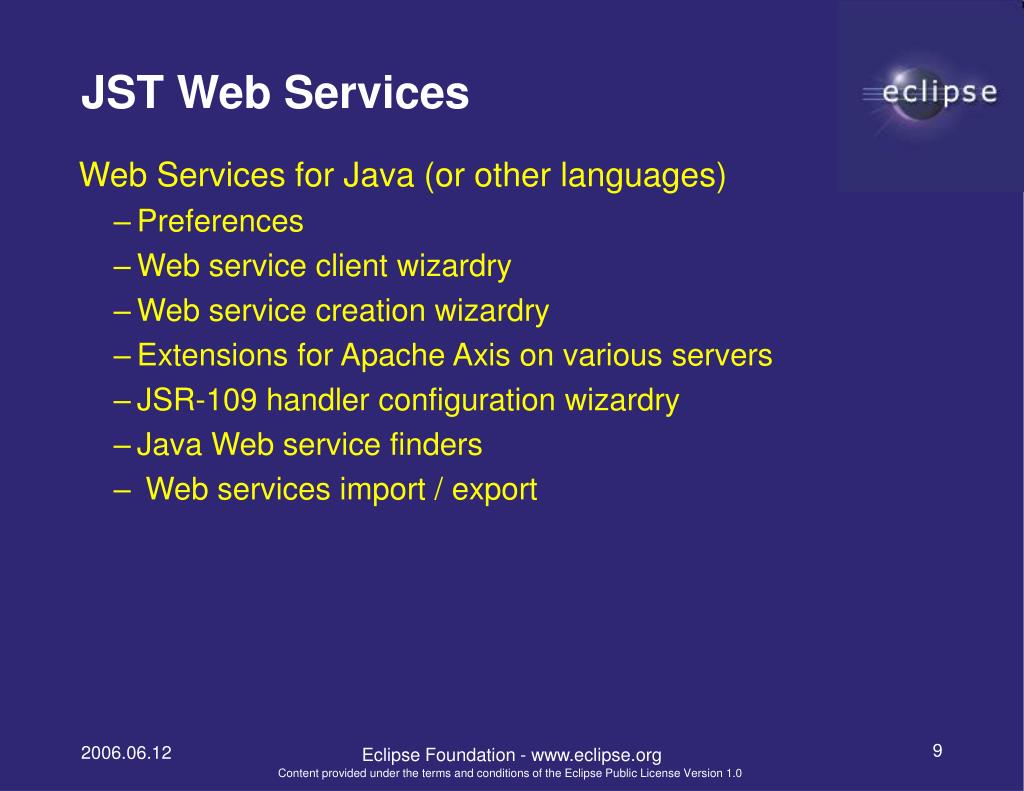 JST Web Services

eclipse

Web Services for Java (or other languages)

– Preferences

– Web service client wizardry

– Web service creation wizardry

– Extensions for Apache Axis on various servers

– JSR-109 handler configuration wizardry

– Java Web service finders

– Web services import / export

2006.06.12

Eclipse Foundation - www.eclipse.org

Content provided under the terms and conditions of the Eclipse Public License Version 1.0

9